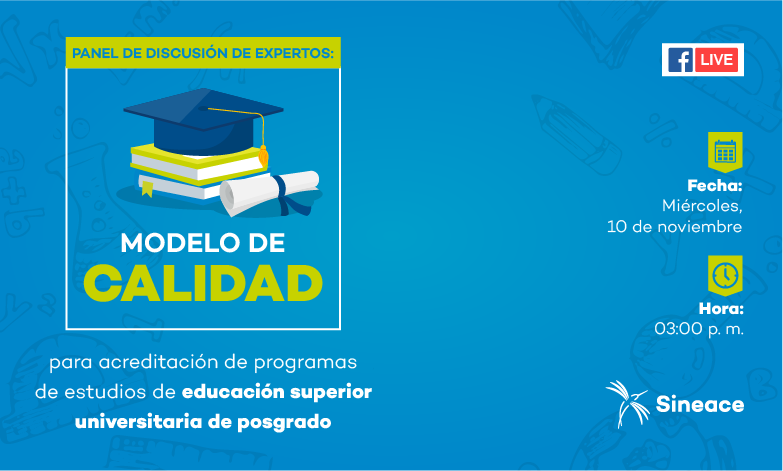 PANEL DE DISCUSIÓN DE EXPERTOS:

MODELO DE
CALIDAD

para acreditación de programas de estudios de educación superior universitaria de posgrado

f LIVE

Fecha:
Miércoles,
10 de noviembre

Hora:
03:00 p. m.

Sineace